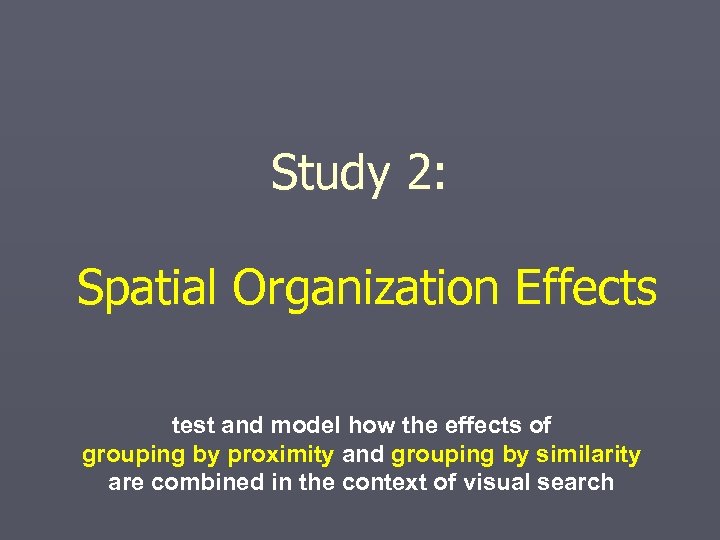 Study 2:

Spatial Organization Effects

test and model how the effects of grouping by proximity and grouping by similarity are combined in the context of visual search